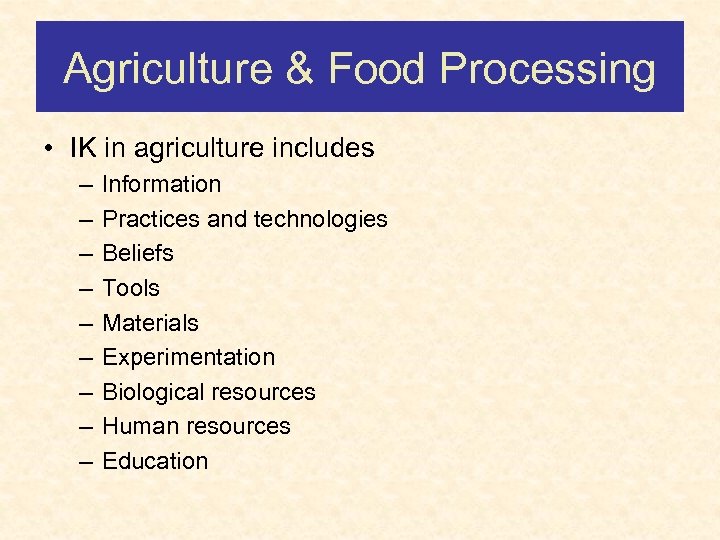 Agriculture & Food Processing

• IK in agriculture includes
– Information
– Practices and technologies
– Beliefs
– Tools
– Materials
– Experimentation
– Biological resources
– Human resources
– Education